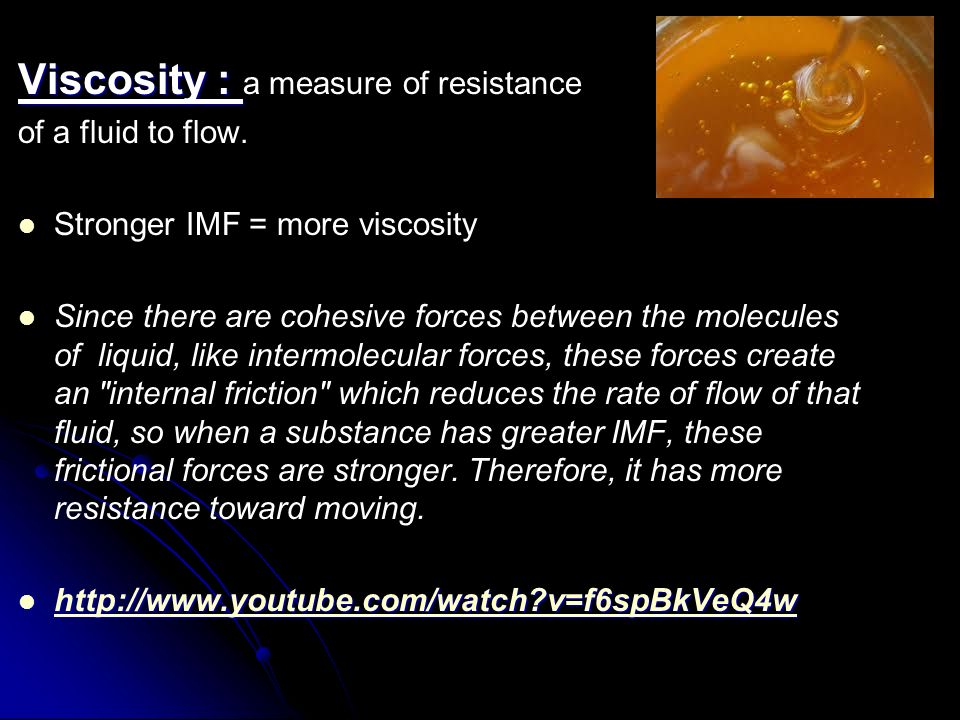 Viscosity : a measure of resistance of a fluid to flow.

- Stronger IMF = more viscosity

- Since there are cohesive forces between the molecules of liquid, like intermolecular forces, these forces create an "internal friction" which reduces the rate of flow of that fluid, so when a substance has greater IMF, these frictional forces are stronger. Therefore, it has more resistance toward moving.

- http://www.youtube.com/watch?v=f6spBkVeQ4w